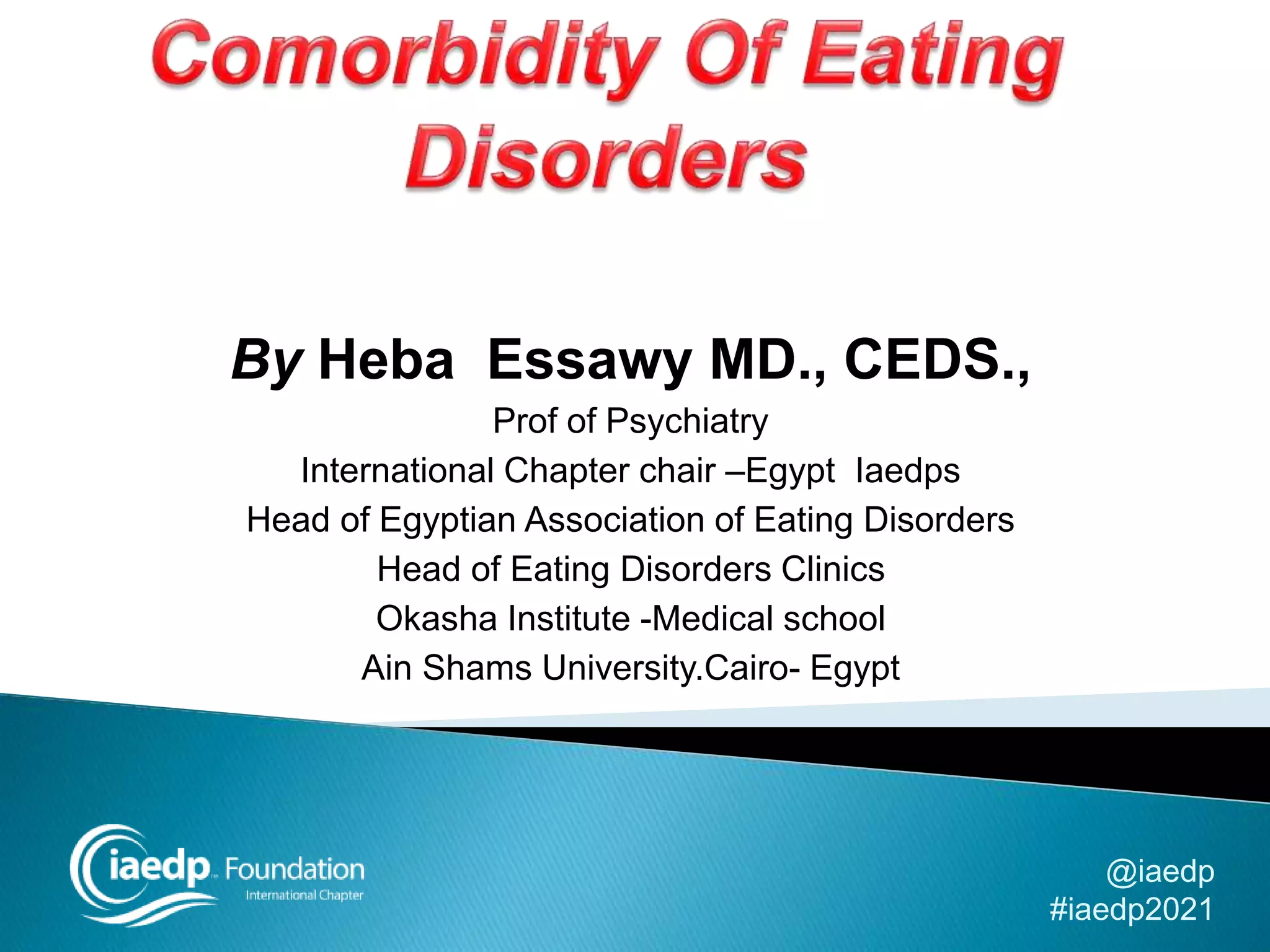 Comorbidity Of Eating Disorders

By Heba Essawy MD., CEDS.,

Prof of Psychiatry

International Chapter chair –Egypt Iaedps

Head of Egyptian Association of Eating Disorders

Head of Eating Disorders Clinics

Okasha Institute -Medical school

Ain Shams University.Cairo- Egypt

iaedp Foundation
International Chapter

@iaedp
#iaedp2021